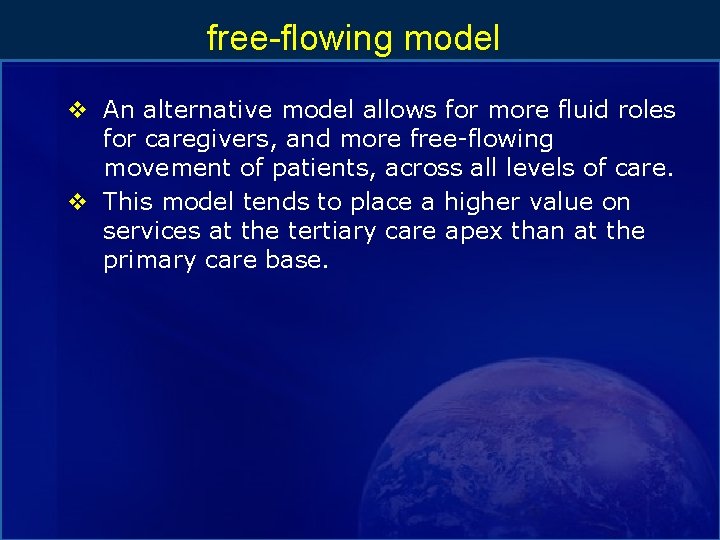 free-flowing model

❖ An alternative model allows for more fluid roles for caregivers, and more free-flowing movement of patients, across all levels of care.

❖ This model tends to place a higher value on services at the tertiary care apex than at the primary care base.